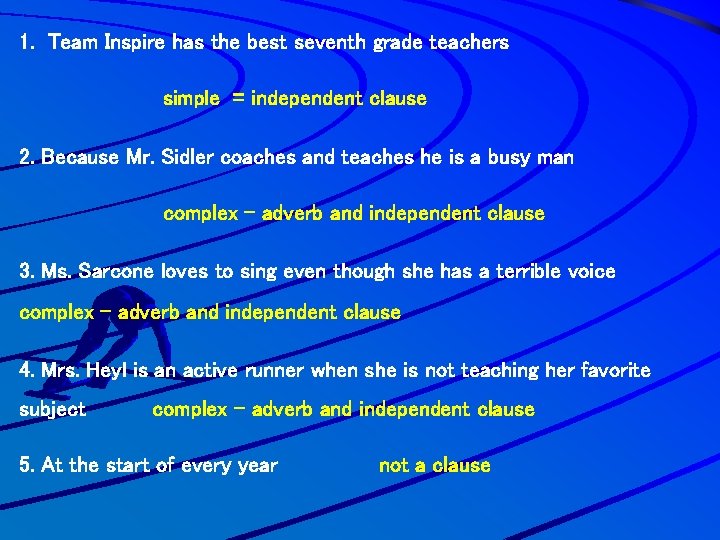 1. Team Inspire has the best seventh grade teachers

simple = independent clause

2. Because Mr. Sidler coaches and teaches he is a busy man

complex – adverb and independent clause

3. Ms. Sarcone loves to sing even though she has a terrible voice

complex – adverb and independent clause

4. Mrs. Heyl is an active runner when she is not teaching her favorite subject complex – adverb and independent clause

5. At the start of every year not a clause